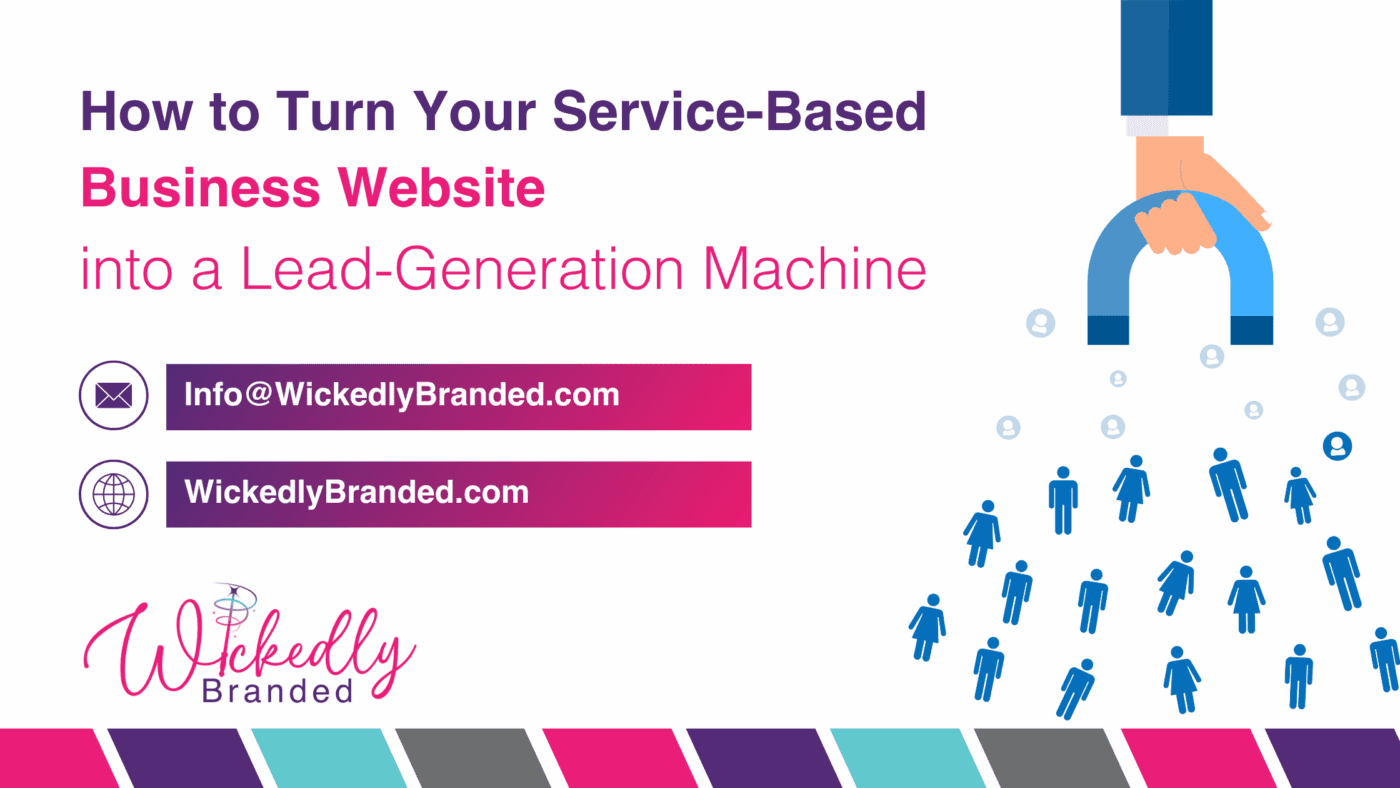 How to Turn Your Service-Based Business Website into a Lead-Generation Machine

Info@WickedlyBranded.com

WickedlyBranded.com

Wickedly Branded